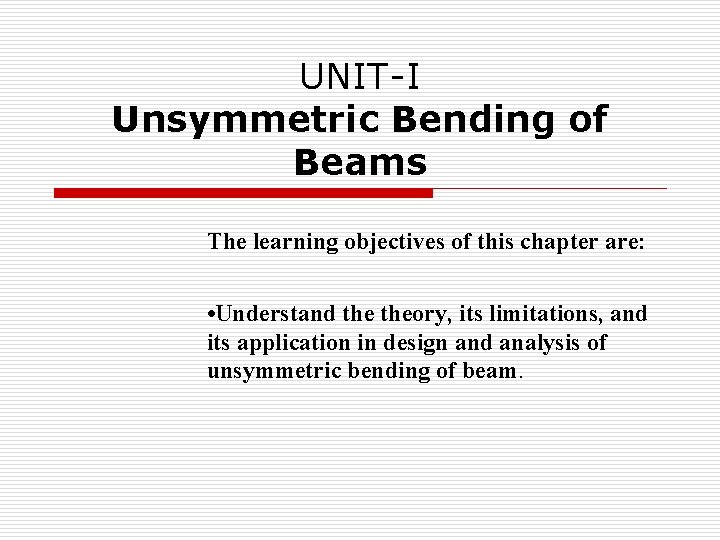 UNIT-I
Unsymmetric Bending of Beams

The learning objectives of this chapter are:

•Understand the theory, its limitations, and its application in design and analysis of unsymmetric bending of beam.